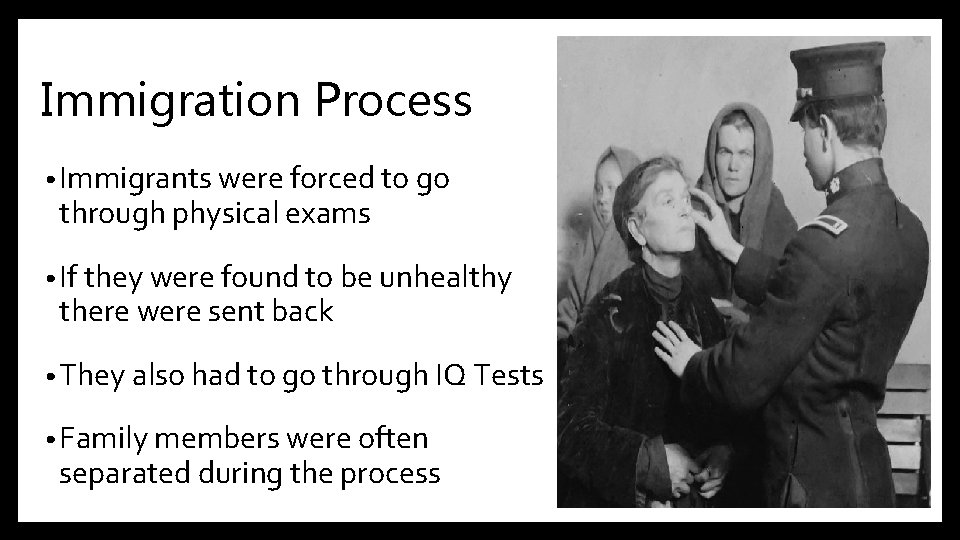 Immigration Process

• Immigrants were forced to go through physical exams

• If they were found to be unhealthy there were sent back

• They also had to go through IQ Tests

• Family members were often separated during the process